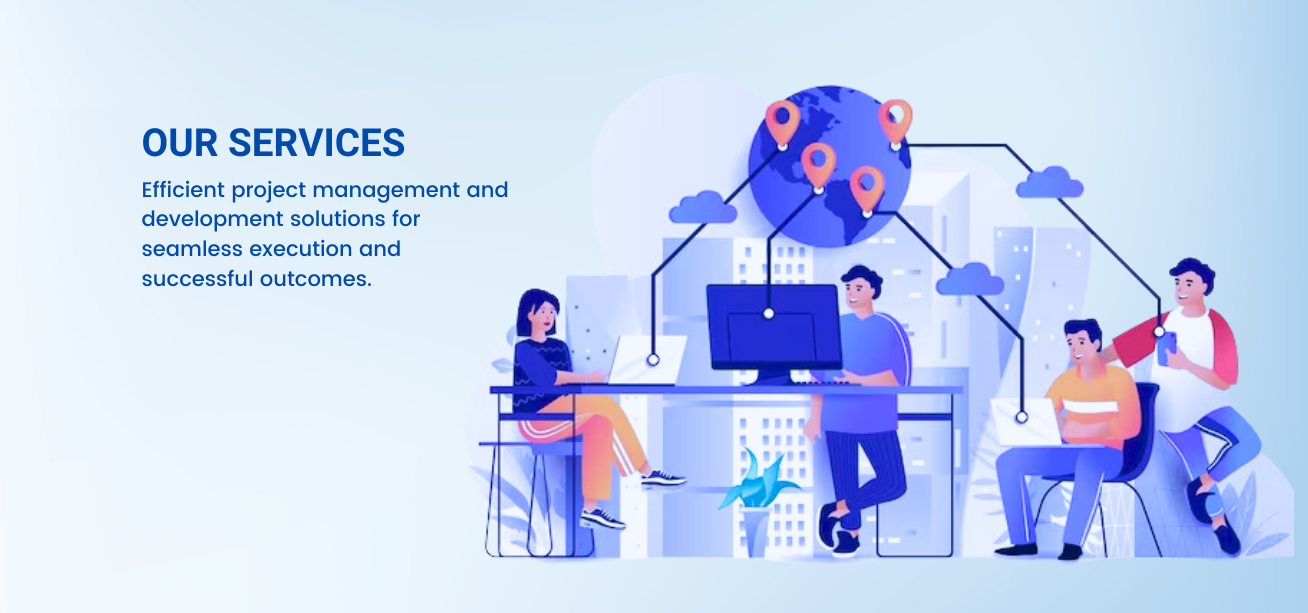 OUR SERVICES

Efficient project management and development solutions for seamless execution and successful outcomes.